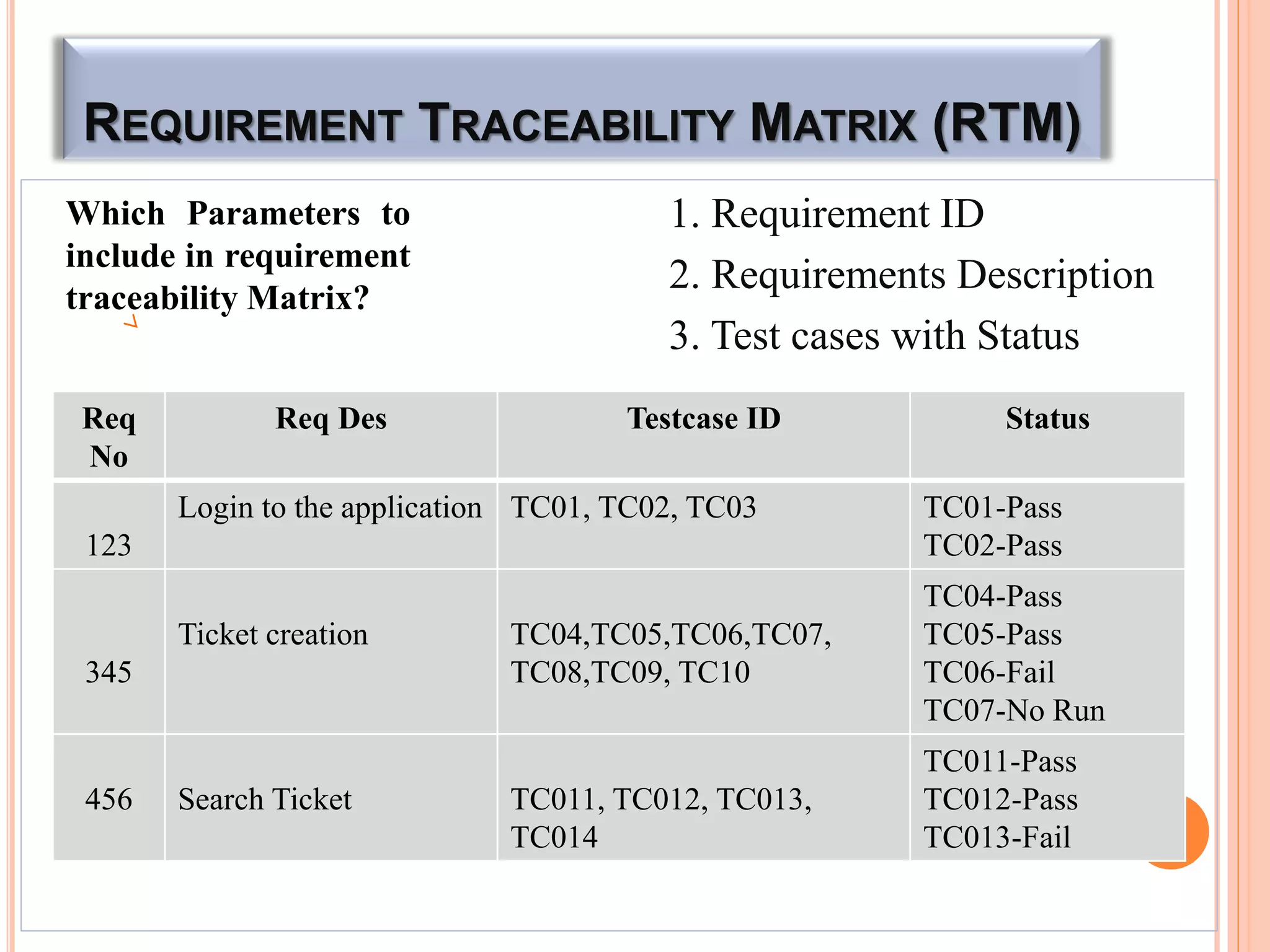 REQUIREMENT TRACEABILITY MATRIX (RTM)

Which Parameters to include in requirement traceability Matrix?

1. Requirement ID
2. Requirements Description
3. Test cases with Status

| Req No | Req Des | Testcase ID | Status |
|---|---|---|---|
| 123 | Login to the application | TC01, TC02, TC03 | TC01-Pass TC02-Pass |
| 345 | Ticket creation | TC04,TC05,TC06,TC07, TC08,TC09, TC10 | TC04-Pass TC05-Pass TC06-Fail TC07-No Run |
| 456 | Search Ticket | TC011, TC012, TC013, TC014 | TC011-Pass TC012-Pass TC013-Fail |